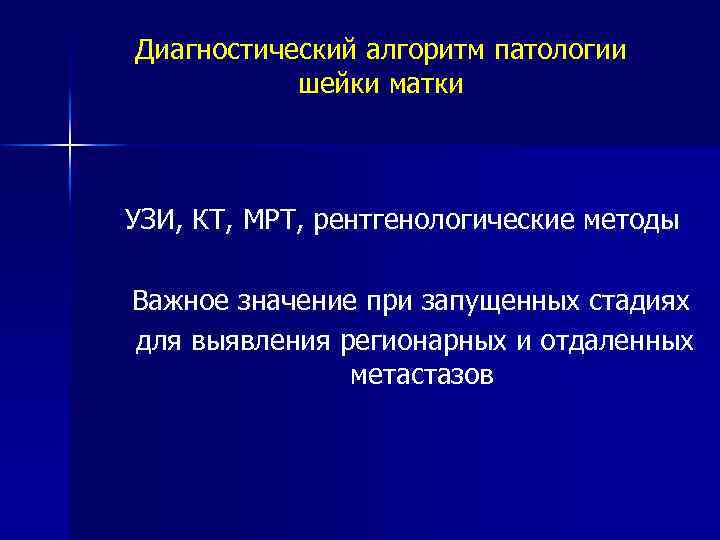 Диагностический алгоритм патологии шейки матки

УЗИ, КТ, МРТ, рентгенологические методы

Важное значение при запущенных стадиях для выявления регионарных и отдаленных метастазов